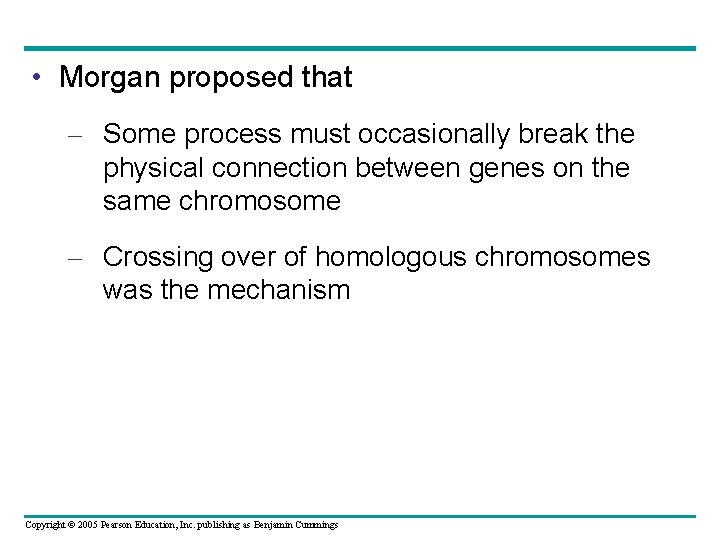 • Morgan proposed that

– Some process must occasionally break the physical connection between genes on the same chromosome

– Crossing over of homologous chromosomes was the mechanism

Copyright © 2005 Pearson Education, Inc. publishing as Benjamin Cummings